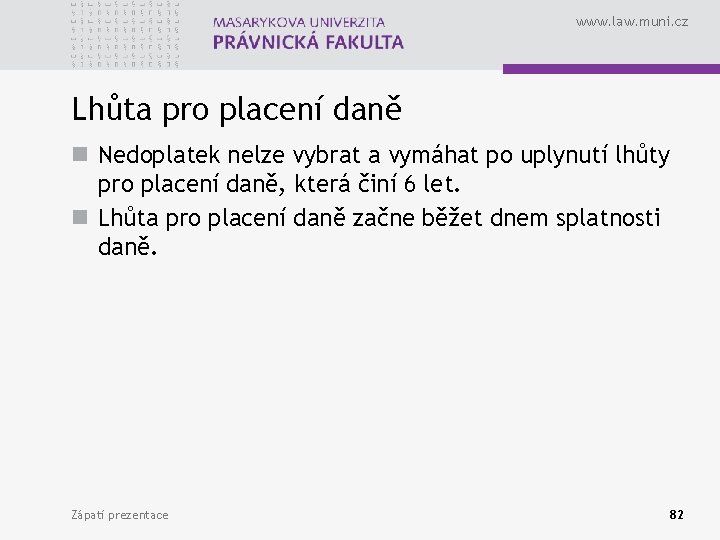 MASARYKOVA UNIVERZITA
PRÁVNICKÁ FAKULTA

www.law.muni.cz

Lhůta pro placení daně

Nedoplatek nelze vybrat a vymáhat po uplynutí lhůty pro placení daně, která činí 6 let.

Lhůta pro placení daně začne běžet dnem splatnosti daně.

Zápatí prezentace

82